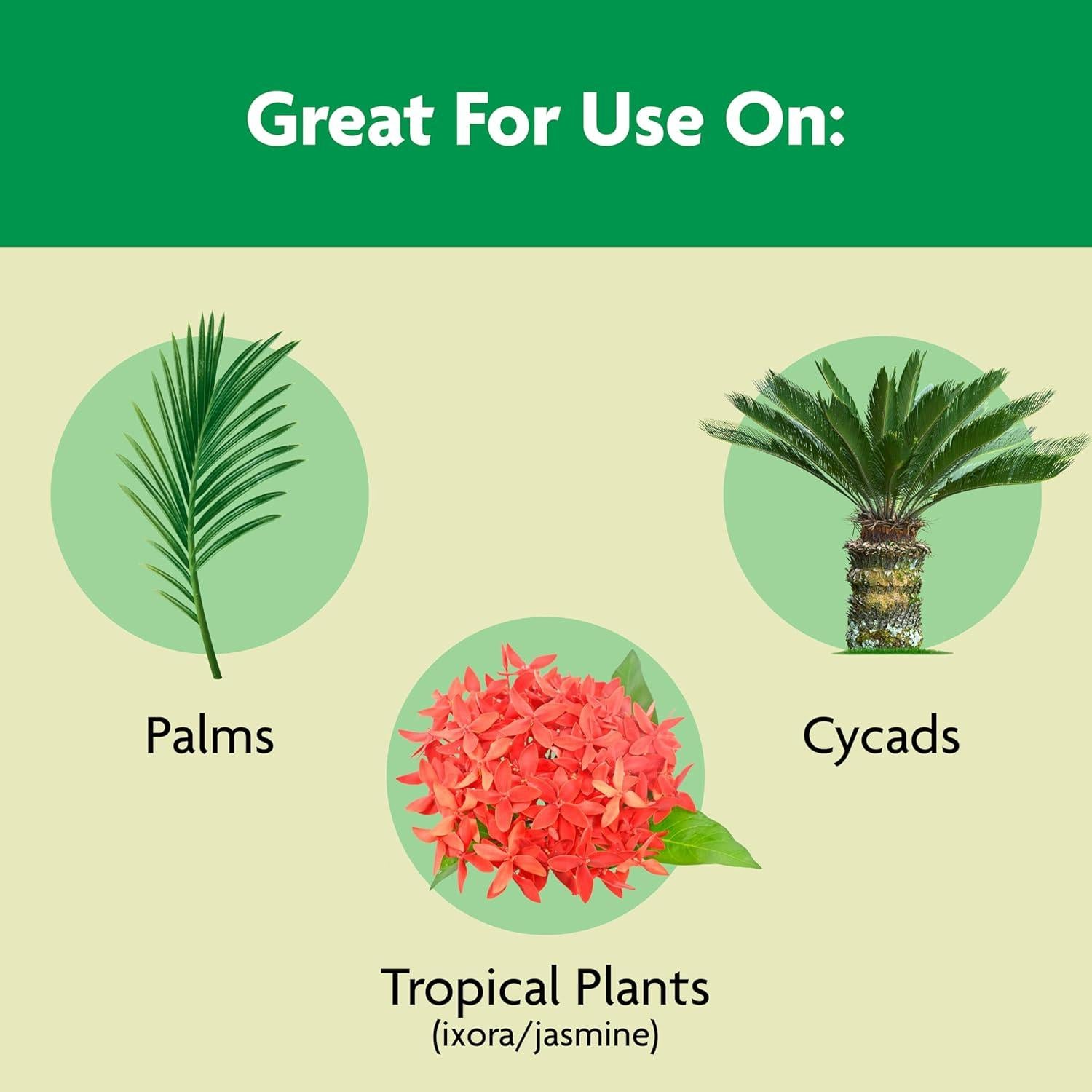 Great For Use On:

Palms

Cycads

Tropical Plants
(ixora/jasmine)